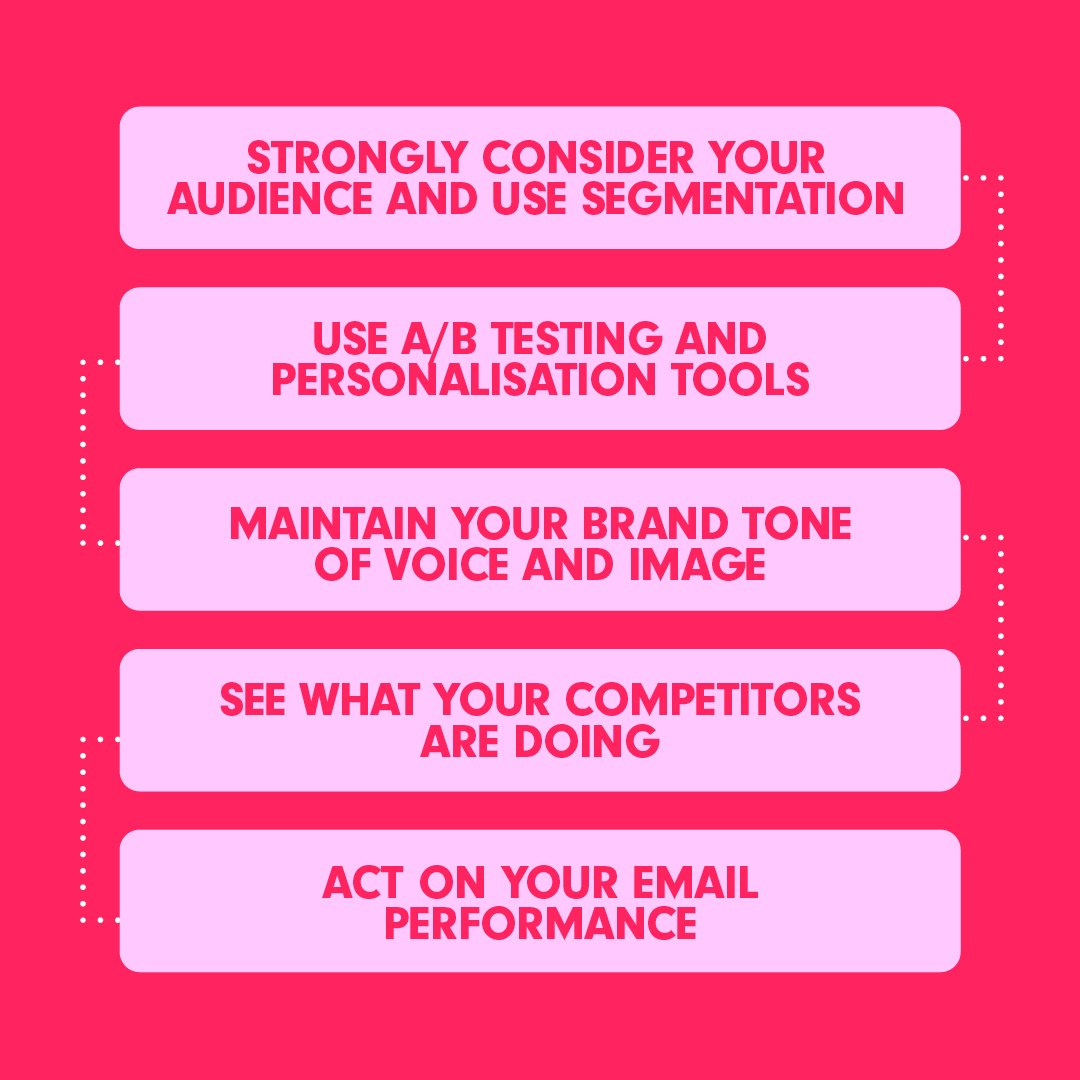 STRONGLY CONSIDER YOUR AUDIENCE AND USE SEGMENTATION

USE A/B TESTING AND PERSONALISATION TOOLS

MAINTAIN YOUR BRAND TONE OF VOICE AND IMAGE

SEE WHAT YOUR COMPETITORS ARE DOING

ACT ON YOUR EMAIL PERFORMANCE